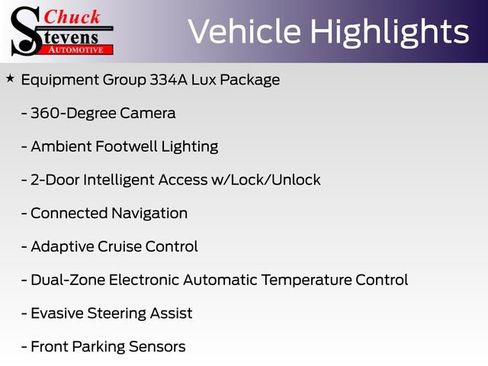 Chuck Stevens AUTOMOTIVE

Vehicle Highlights

★ Equipment Group 334A Lux Package

- 360-Degree Camera

- Ambient Footwell Lighting

- 2-Door Intelligent Access w/Lock/Unlock

- Connected Navigation

- Adaptive Cruise Control

- Dual-Zone Electronic Automatic Temperature Control

- Evasive Steering Assist

- Front Parking Sensors